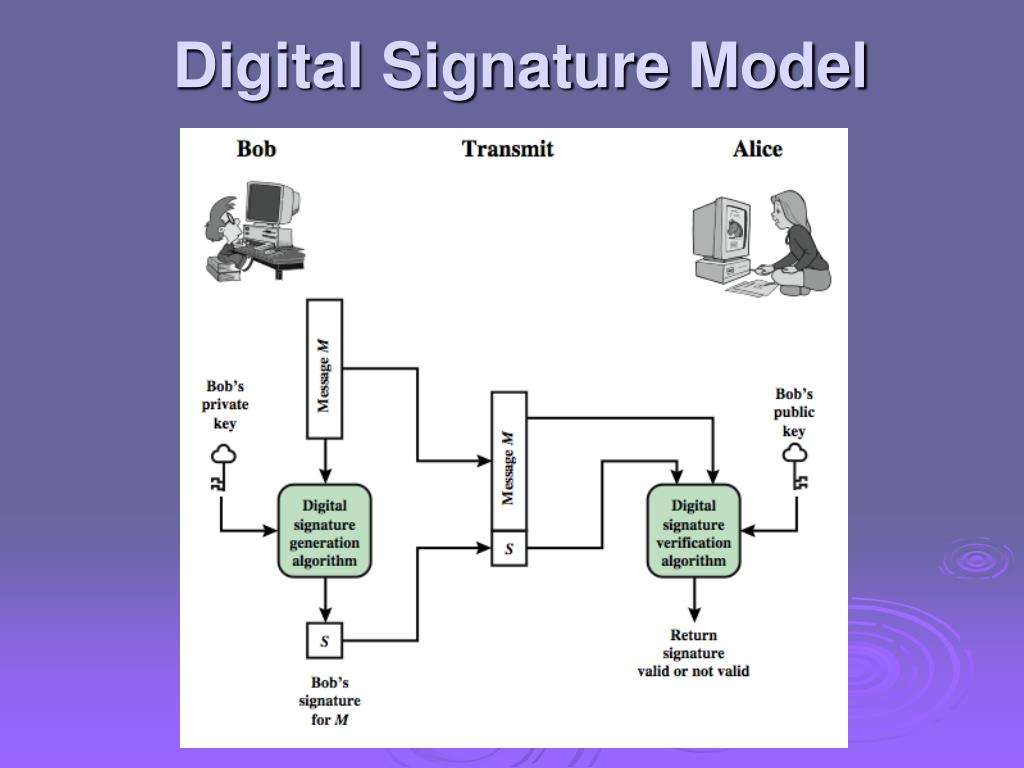 Digital Signature Model

Bob

Transmit

Alice

Message $M$

Bob's private key

Digital signature generation algorithm

$S$

Bob's signature for $M$

Message $M$

$S$

Bob's public key

Digital signature verification algorithm

Return signature valid or not valid